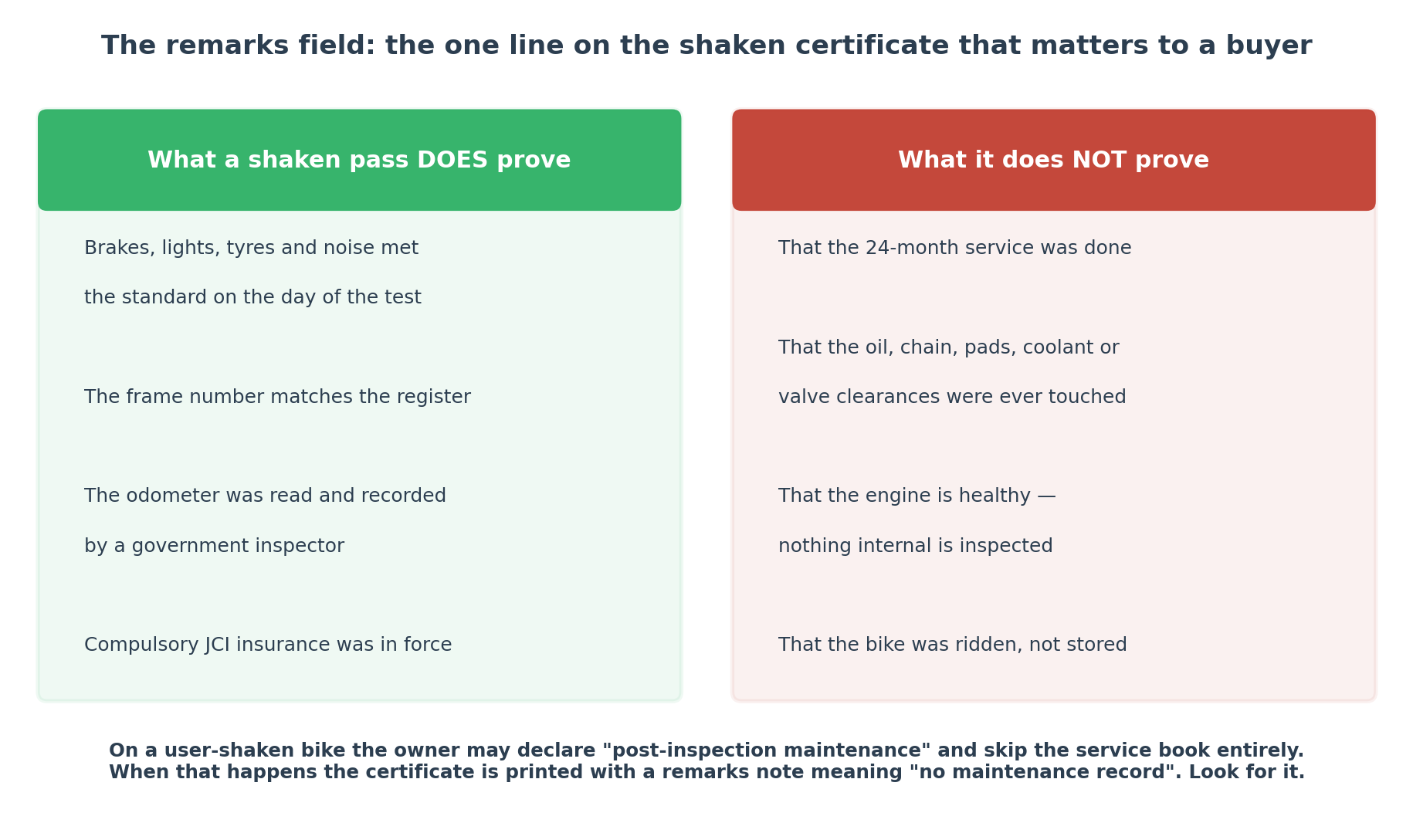 The remarks field: the one line on the shaken certificate that matters to a buyer

What a shaken pass DOES prove

Brakes, lights, tyres and noise met the standard on the day of the test

The frame number matches the register

The odometer was read and recorded by a government inspector

Compulsory JCI insurance was in force

What it does NOT prove

That the 24-month service was done

That the oil, chain, pads, coolant or valve clearances were ever touched

That the engine is healthy — nothing internal is inspected

That the bike was ridden, not stored

On a user-shaken bike the owner may declare "post-inspection maintenance" and skip the service book entirely. When that happens the certificate is printed with a remarks note meaning "no maintenance record". Look for it.